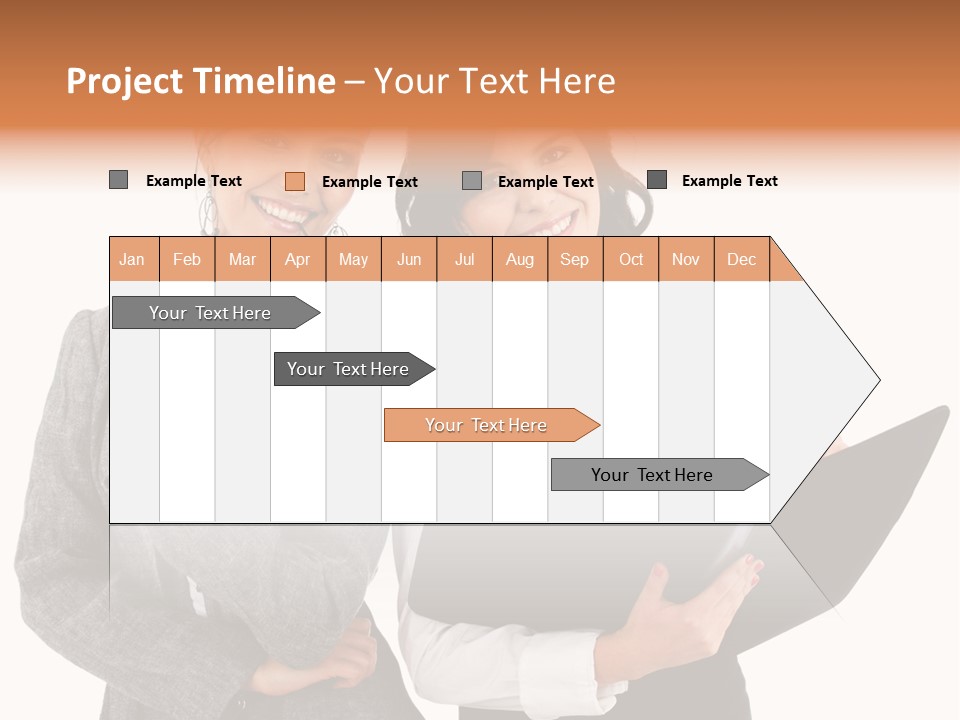 Project Timeline – Your Text Here

Example Text
Example Text
Example Text
Example Text

| Jan | Feb | Mar | Apr | May | Jun | Jul | Aug | Sep | Oct | Nov | Dec |
|---|---|---|---|---|---|---|---|---|---|---|---|

Your Text Here
Your Text Here
Your Text Here
Your Text Here